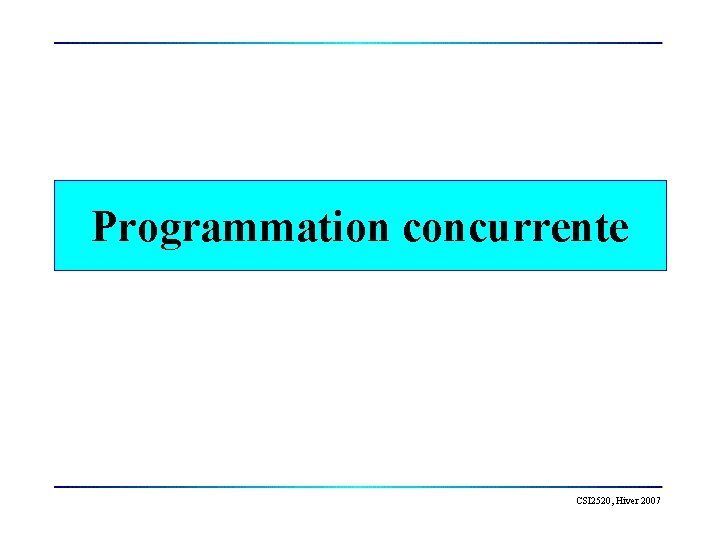 Programmation concurrente

CSI2520, Hiver 2007